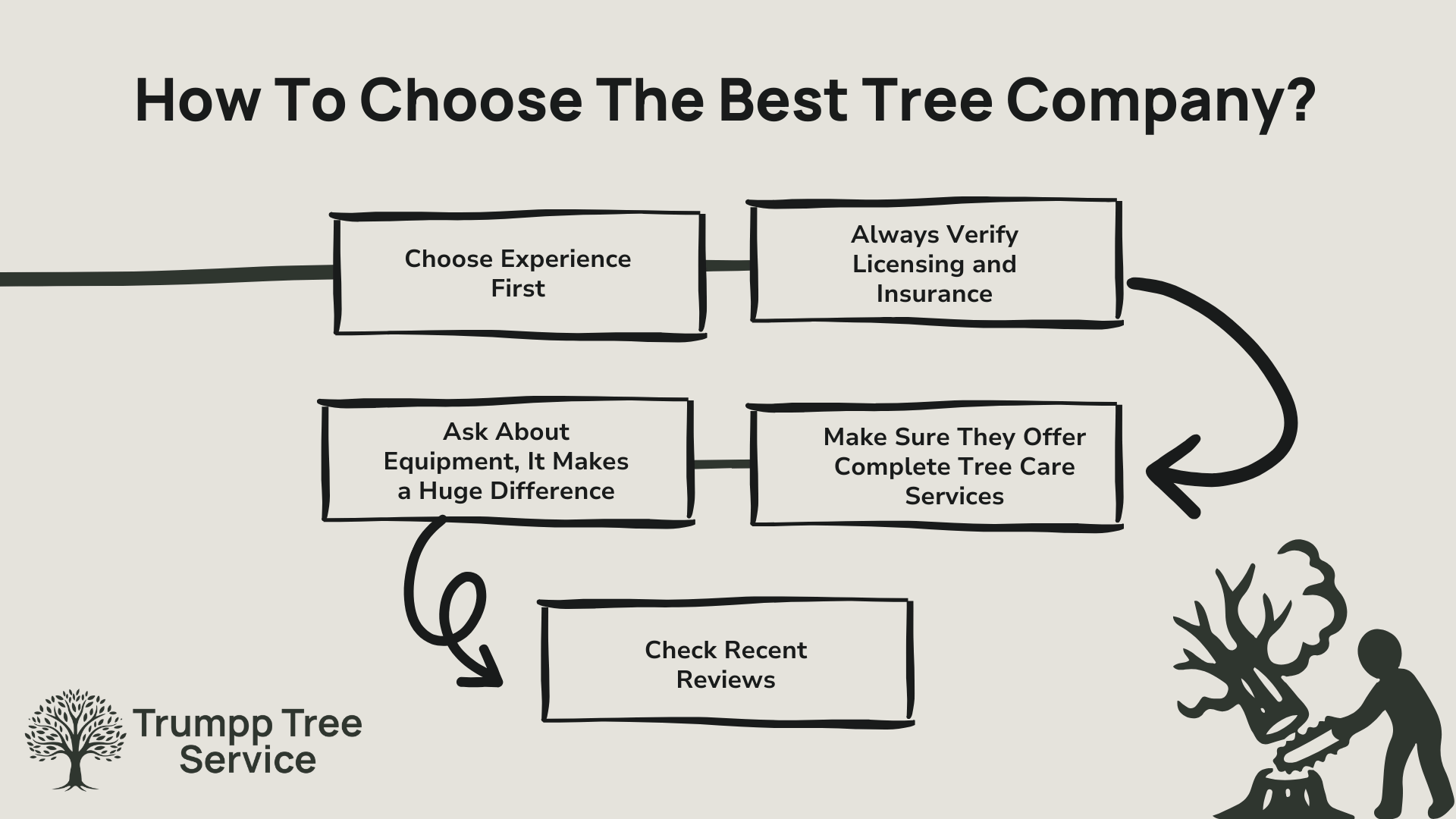 How To Choose The Best Tree Company?

Choose Experience First

Always Verify Licensing and Insurance

Make Sure They Offer Complete Tree Care Services

Ask About Equipment, It Makes a Huge Difference

Check Recent Reviews

Trumpp Tree Service